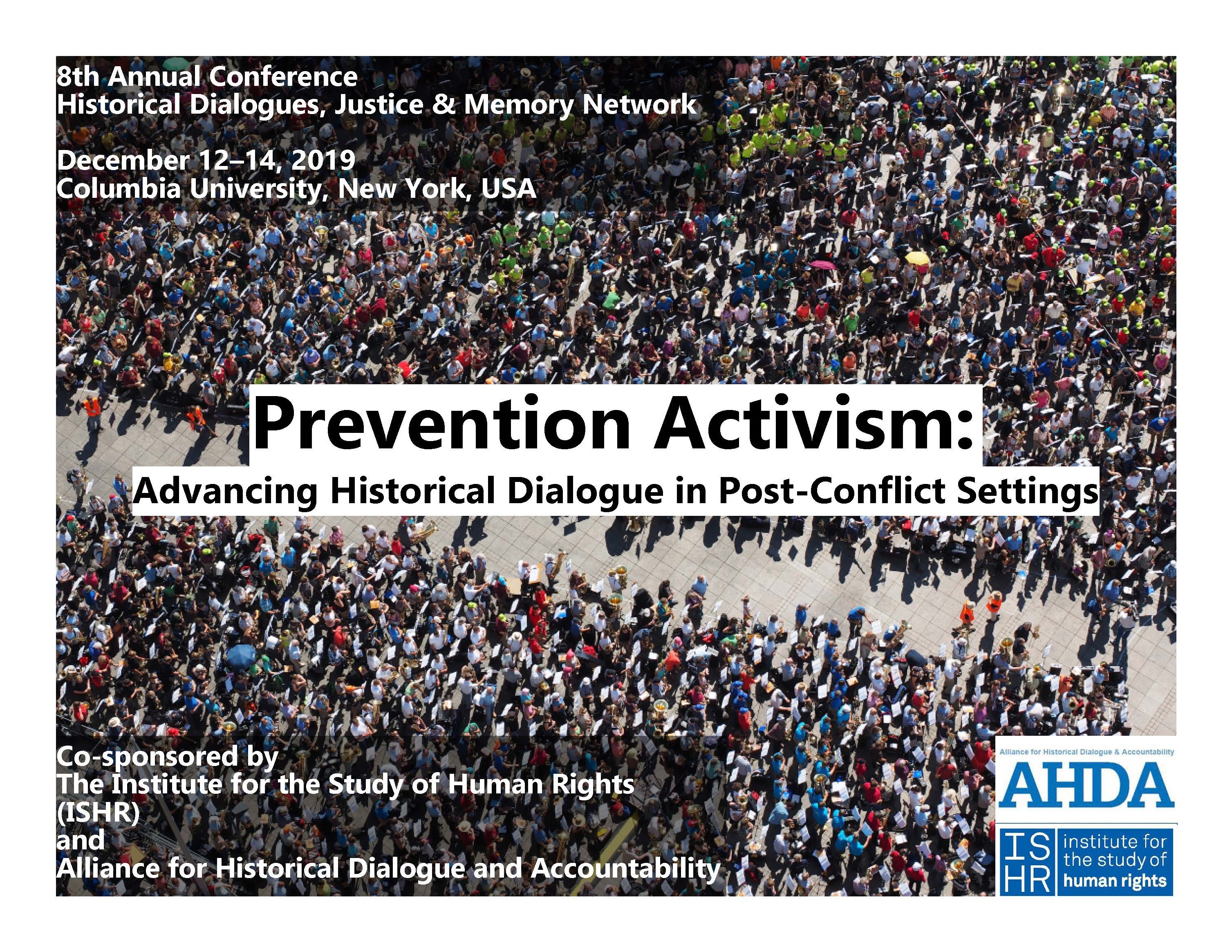 8th Annual Conference
Historical Dialogues, Justice & Memory Network

December 12–14, 2019
Columbia University, New York, USA

Prevention Activism:

Advancing Historical Dialogue in Post-Conflict Settings

Co-sponsored by
The Institute for the Study of Human Rights
(ISHR)
and
Alliance for Historical Dialogue and Accountability

Alliance for Historical Dialogue & Accountability
AHDA

ISHR
institute for the study of human rights